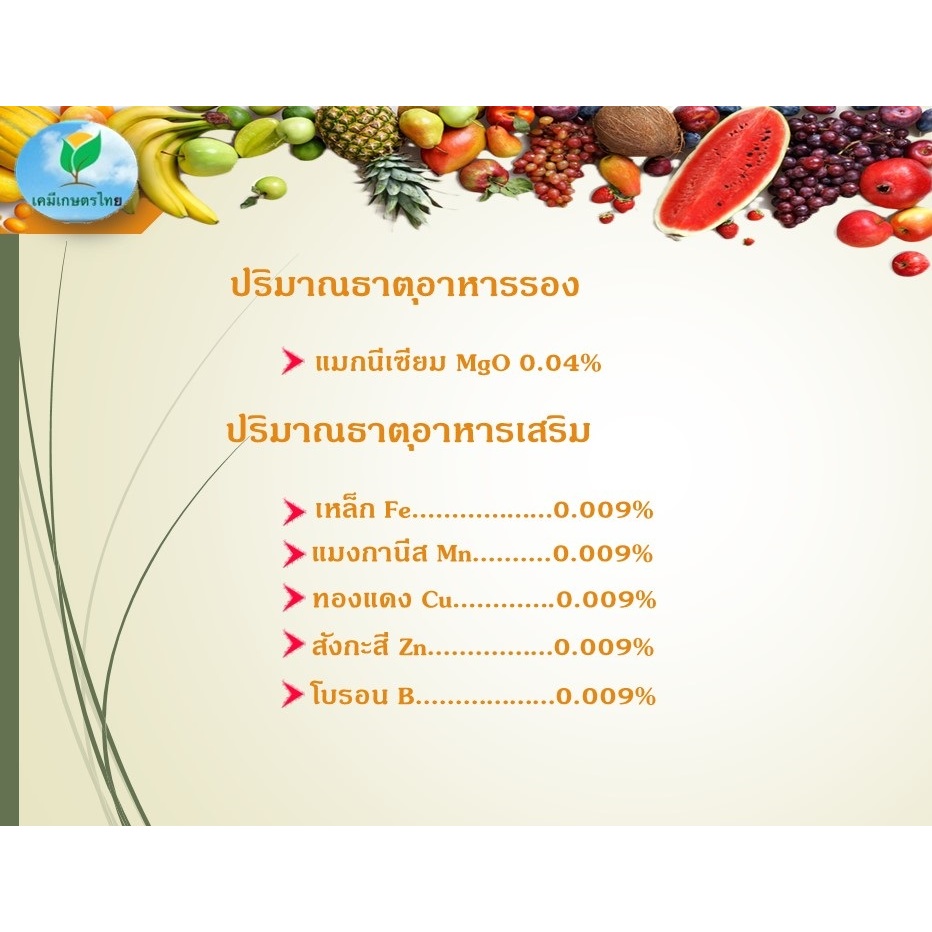 เคมีเกษตรไทย

ปริมาณธาตุอาหารรอง

แมกนีเซียม MgO 0.04%

ปริมาณธาตุอาหารเสริม

เหล็ก Fe..................0.009%

แมงกานีส Mn..........0.009%

ทองแดง Cu.............0.009%

สังกะสี Zn................0.009%

โบรอน B..................0.009%